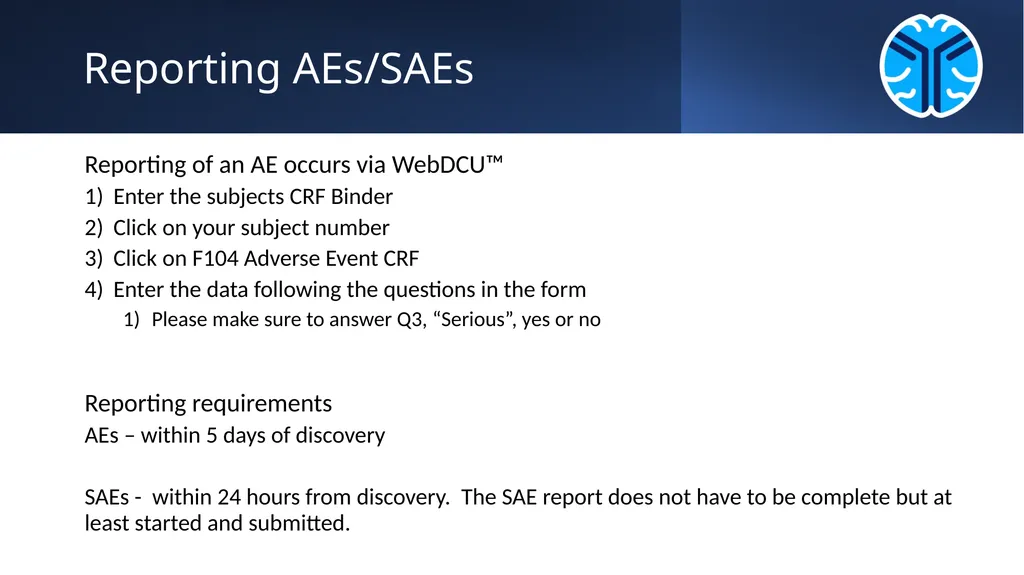 Reporting AEs/SAEs

Reporting of an AE occurs via WebDCU™

1) Enter the subjects CRF Binder

2) Click on your subject number

3) Click on F104 Adverse Event CRF

4) Enter the data following the questions in the form

1) Please make sure to answer Q3, “Serious”, yes or no

Reporting requirements

AEs – within 5 days of discovery

SAEs - within 24 hours from discovery. The SAE report does not have to be complete but at least started and submitted.